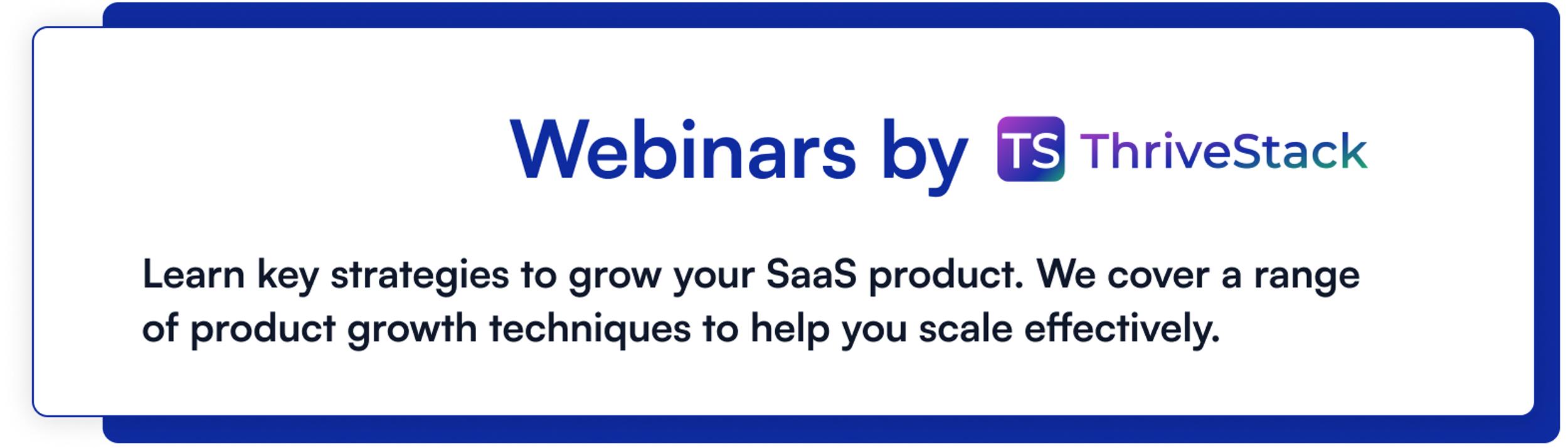 Webinars by TS ThriveStack

Learn key strategies to grow your SaaS product. We cover a range of product growth techniques to help you scale effectively.